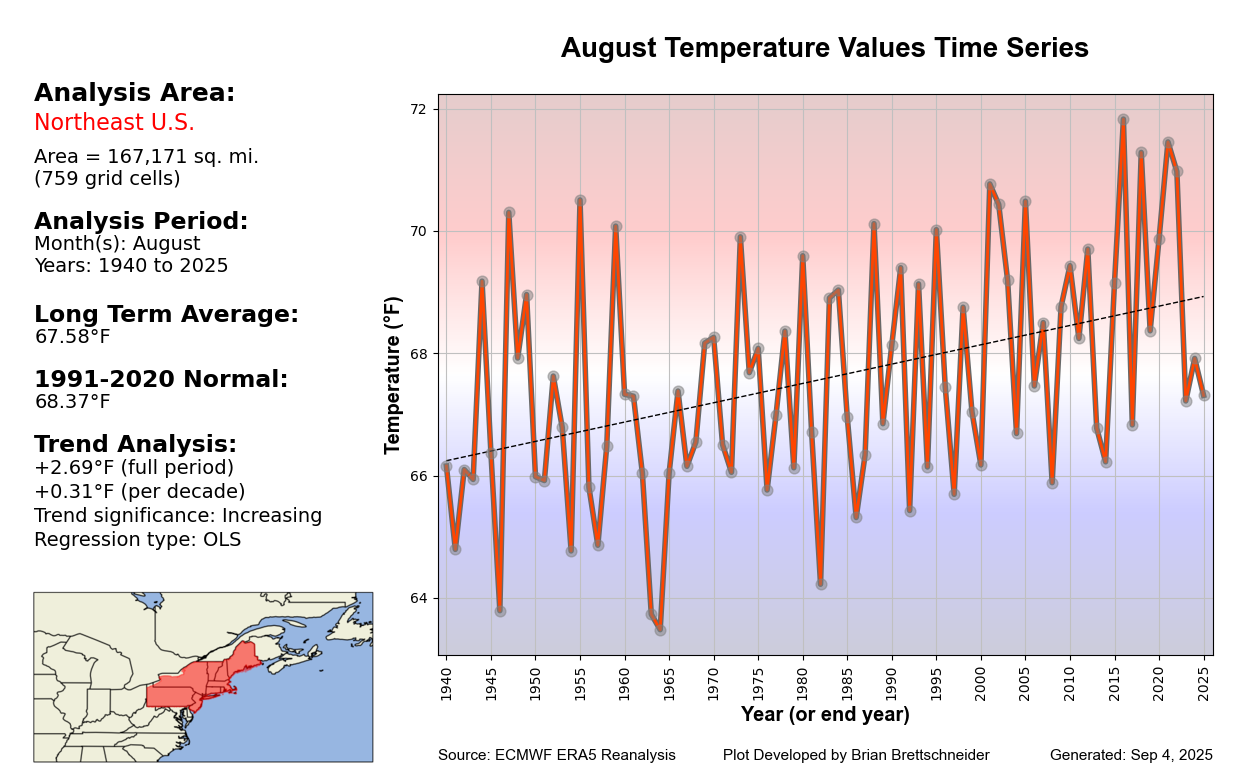 Analysis Area:
Northeast U.S.
Area = 167,171 sq. mi.
(759 grid cells)

Analysis Period:
Month(s): August
Years: 1940 to 2025

Long Term Average:
67.58°F

1991-2020 Normal:
68.37°F

Trend Analysis:
+2.69°F (full period)
+0.31°F (per decade)
Trend significance: Increasing
Regression type: OLS

August Temperature Values Time Series

Temperature (°F)

72
70
68
66
64

1940 1945 1950 1955 1960 1965 1970 1975 1980 1985 1990 1995 2000 2005 2010 2015 2020 2025

Year (or end year)

Source: ECMWF ERA5 Reanalysis
Plot Developed by Brian Brettschneider
Generated: Sep 4, 2025